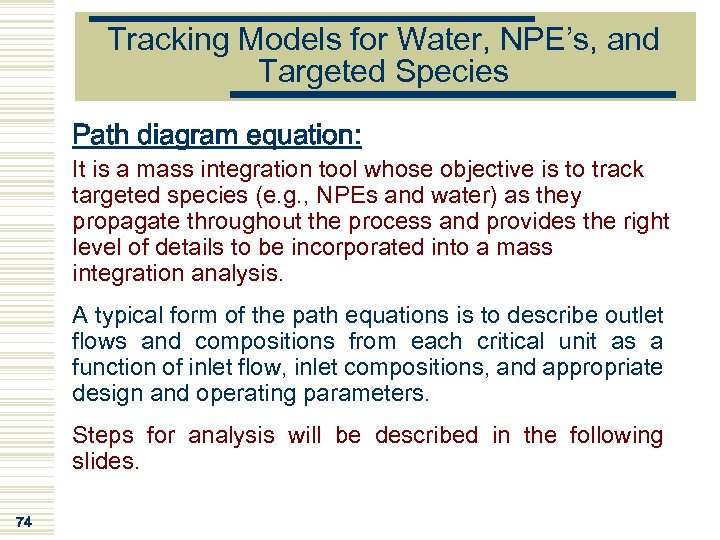 Tracking Models for Water, NPE's, and Targeted Species

Path diagram equation:

It is a mass integration tool whose objective is to track targeted species (e.g., NPEs and water) as they propagate throughout the process and provides the right level of details to be incorporated into a mass integration analysis.

A typical form of the path equations is to describe outlet flows and compositions from each critical unit as a function of inlet flow, inlet compositions, and appropriate design and operating parameters.

Steps for analysis will be described in the following slides.

74